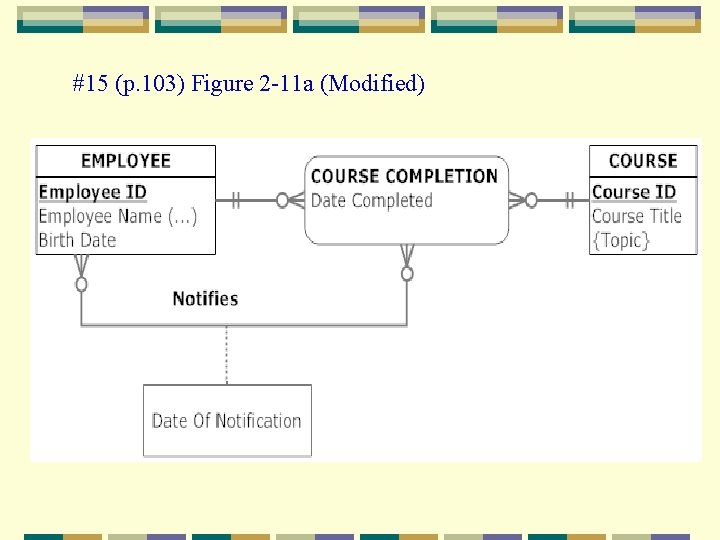 #15 (p.103) Figure 2-11a (Modified)

EMPLOYEE
Employee ID
Employee Name (...)
Birth Date

COURSE COMPLETION
Date Completed

COURSE
Course ID
Course Title
{Topic}

Notifies

Date Of Notification